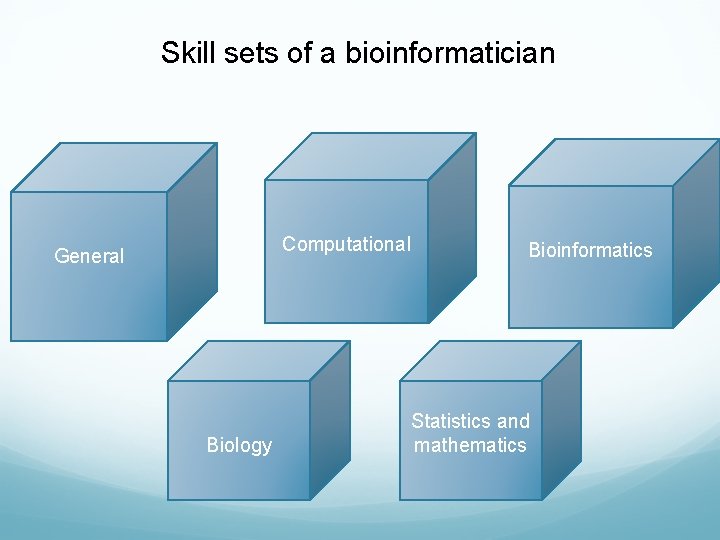 Skill sets of a bioinformatician

General

Computational

Bioinformatics

Biology

Statistics and mathematics